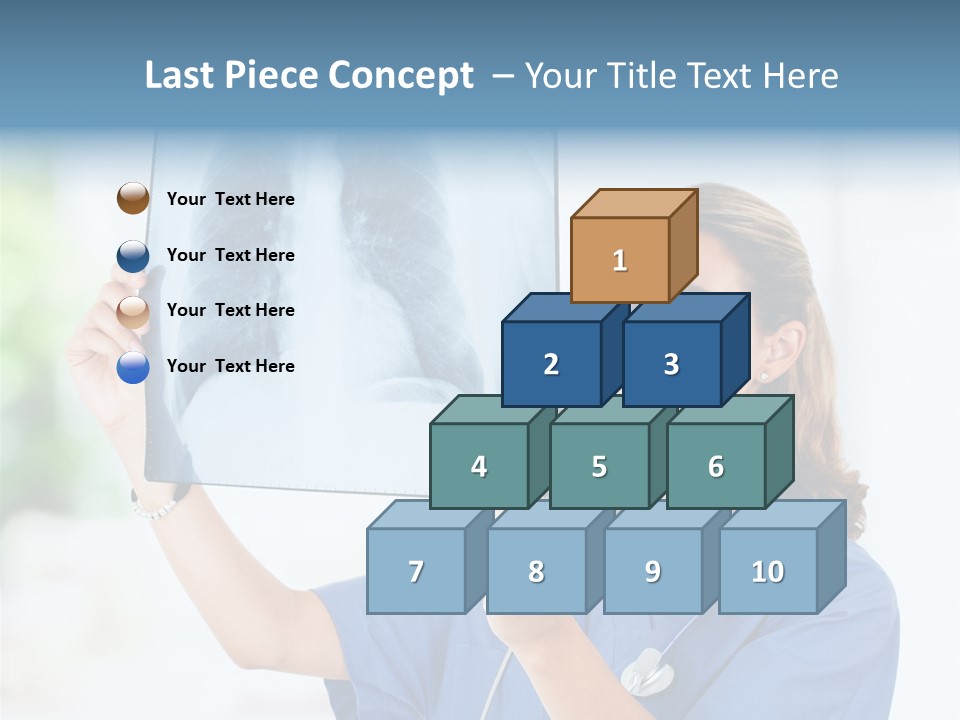 Last Piece Concept – Your Title Text Here

Your Text Here

Your Text Here

Your Text Here

Your Text Here

1

2

3

4

5

6

7

8

9

10